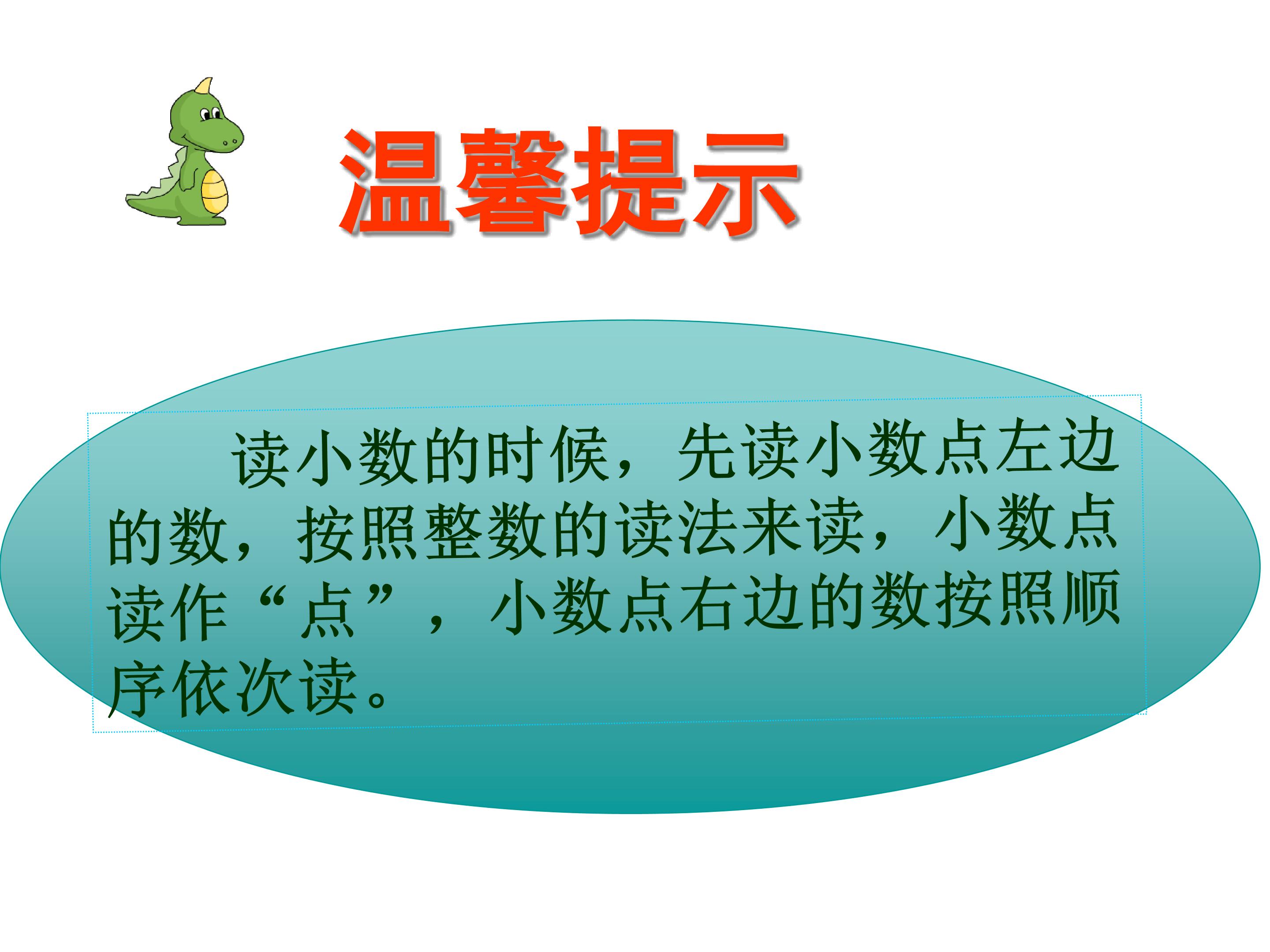 温馨提示

读小数的时候，先读小数点左边的数，按照整数的读法来读，小数点读作“点”，小数点右边的数按照顺序依次读。